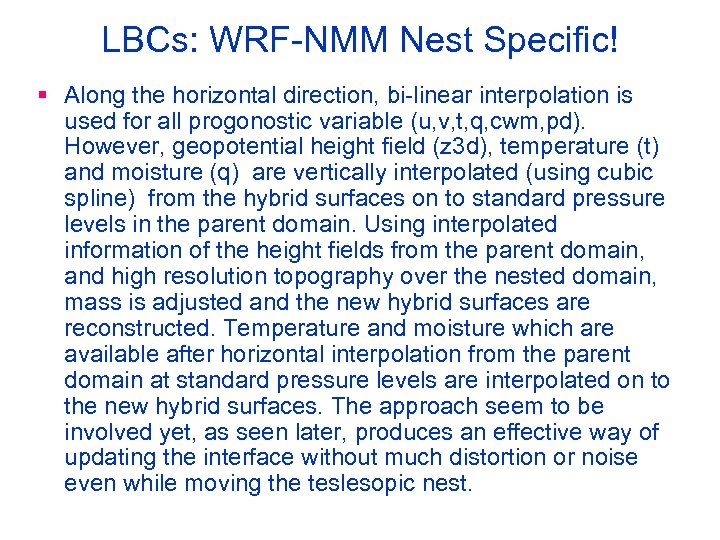 LBCs: WRF-NMM Nest Specific!

▪ Along the horizontal direction, bi-linear interpolation is used for all progonostic variable (u,v,t,q,cwm,pd). However, geopotential height field (z3d), temperature (t) and moisture (q) are vertically interpolated (using cubic spline) from the hybrid surfaces on to standard pressure levels in the parent domain. Using interpolated information of the height fields from the parent domain, and high resolution topography over the nested domain, mass is adjusted and the new hybrid surfaces are reconstructed. Temperature and moisture which are available after horizontal interpolation from the parent domain at standard pressure levels are interpolated on to the new hybrid surfaces. The approach seem to be involved yet, as seen later, produces an effective way of updating the interface without much distortion or noise even while moving the teslesopic nest.